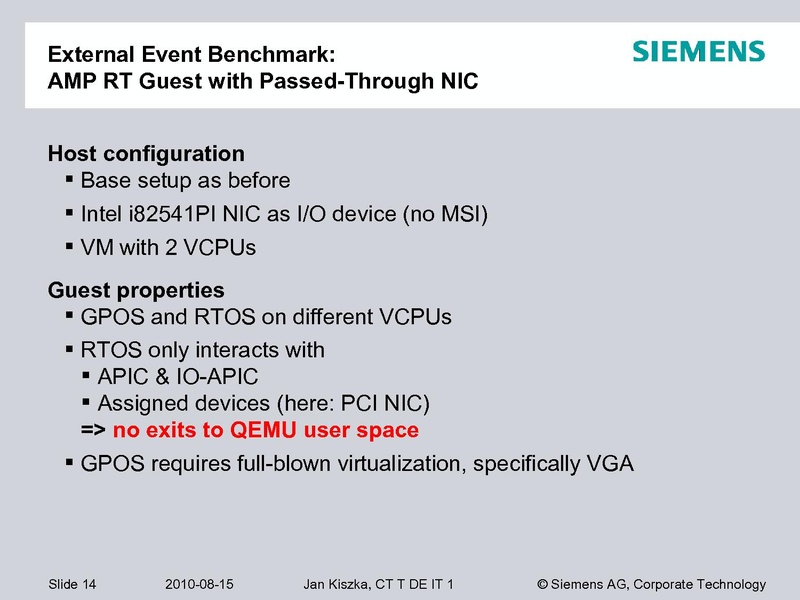 External Event Benchmark:
AMP RT Guest with Passed-Through NIC

SIEMENS

Host configuration
▪ Base setup as before
▪ Intel i82541PI NIC as I/O device (no MSI)
▪ VM with 2 VCPUs

Guest properties
▪ GPOS and RTOS on different VCPUs
▪ RTOS only interacts with
▪ APIC & IO-APIC
▪ Assigned devices (here: PCI NIC)
=> no exits to QEMU user space
▪ GPOS requires full-blown virtualization, specifically VGA

Slide 14 2010-08-15 Jan Kiszka, CT T DE IT 1 © Siemens AG, Corporate Technology